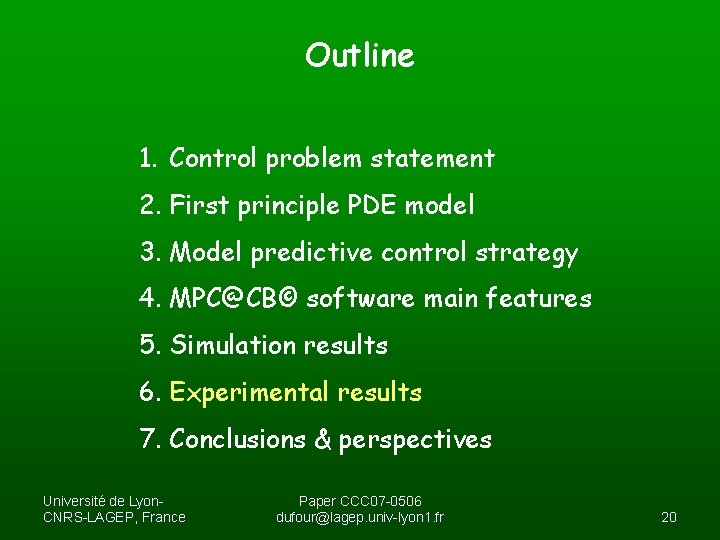 Outline

1. Control problem statement
2. First principle PDE model
3. Model predictive control strategy
4. MPC@CB© software main features
5. Simulation results
6. Experimental results
7. Conclusions & perspectives

Université de Lyon-
CNRS-LAGEP, France

Paper CCC07-0506
dufour@lagep.univ-lyon1.fr

20